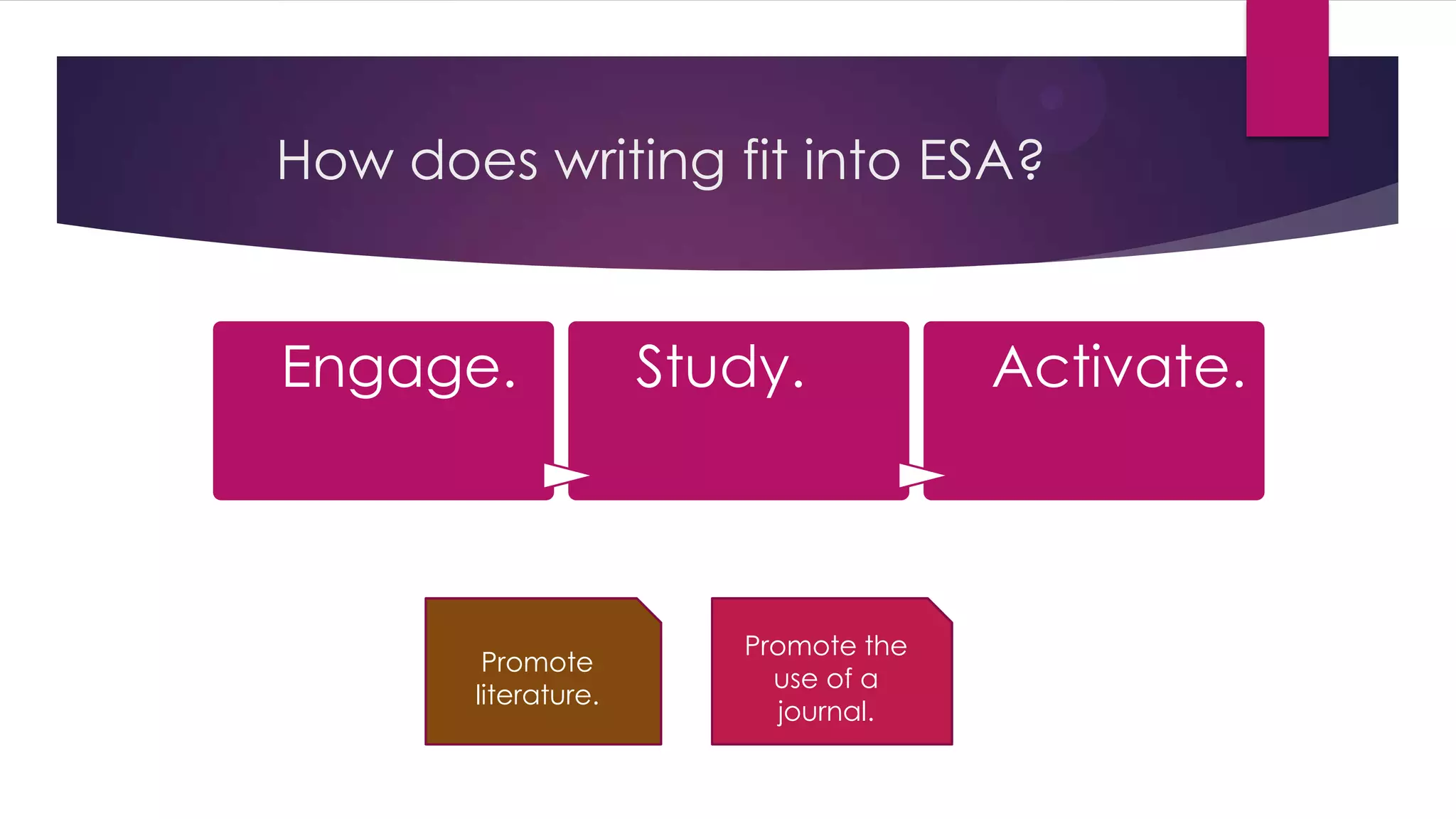 How does writing fit into ESA?

Engage.

Study.

Activate.

Promote literature.

Promote the use of a journal.